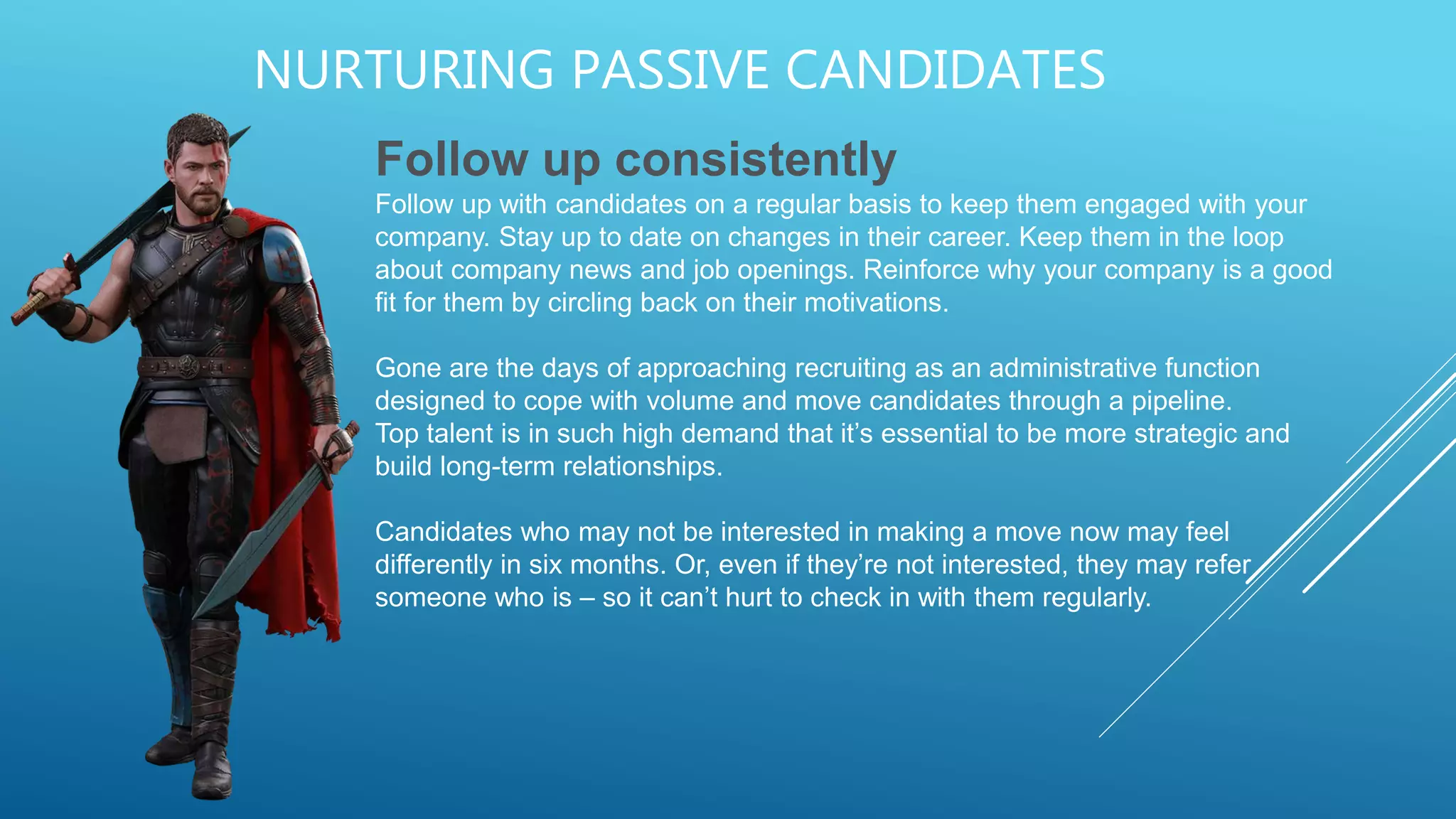 NURTURING PASSIVE CANDIDATES

Follow up consistently

Follow up with candidates on a regular basis to keep them engaged with your company. Stay up to date on changes in their career. Keep them in the loop about company news and job openings. Reinforce why your company is a good fit for them by circling back on their motivations.

Gone are the days of approaching recruiting as an administrative function designed to cope with volume and move candidates through a pipeline. Top talent is in such high demand that it's essential to be more strategic and build long-term relationships.

Candidates who may not be interested in making a move now may feel differently in six months. Or, even if they're not interested, they may refer someone who is – so it can't hurt to check in with them regularly.